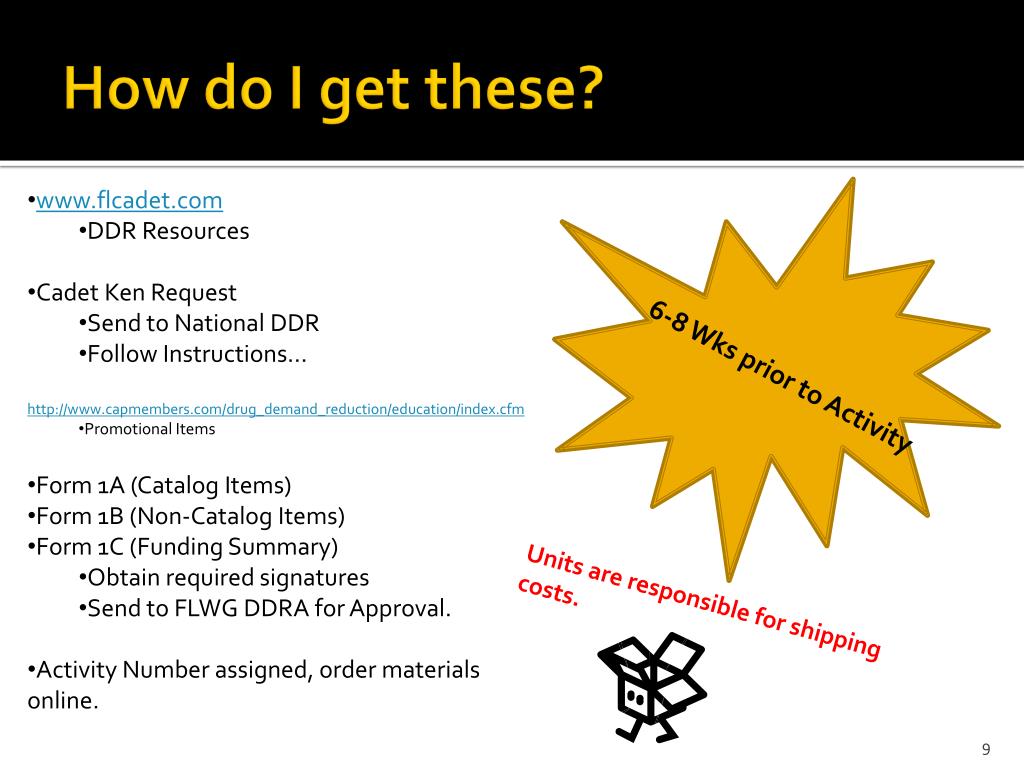 How do I get these?

•www.flcadet.com
•DDR Resources

•Cadet Ken Request
•Send to National DDR
•Follow Instructions…

http://www.capmembers.com/drug_demand_reduction/education/index.cfm
•Promotional Items

•Form 1A (Catalog Items)
•Form 1B (Non-Catalog Items)
•Form 1C (Funding Summary)
•Obtain required signatures
•Send to FLWG DDRA for Approval.

•Activity Number assigned, order materials online.

6-8 Wks prior to Activity

Units are responsible for shipping costs.

9